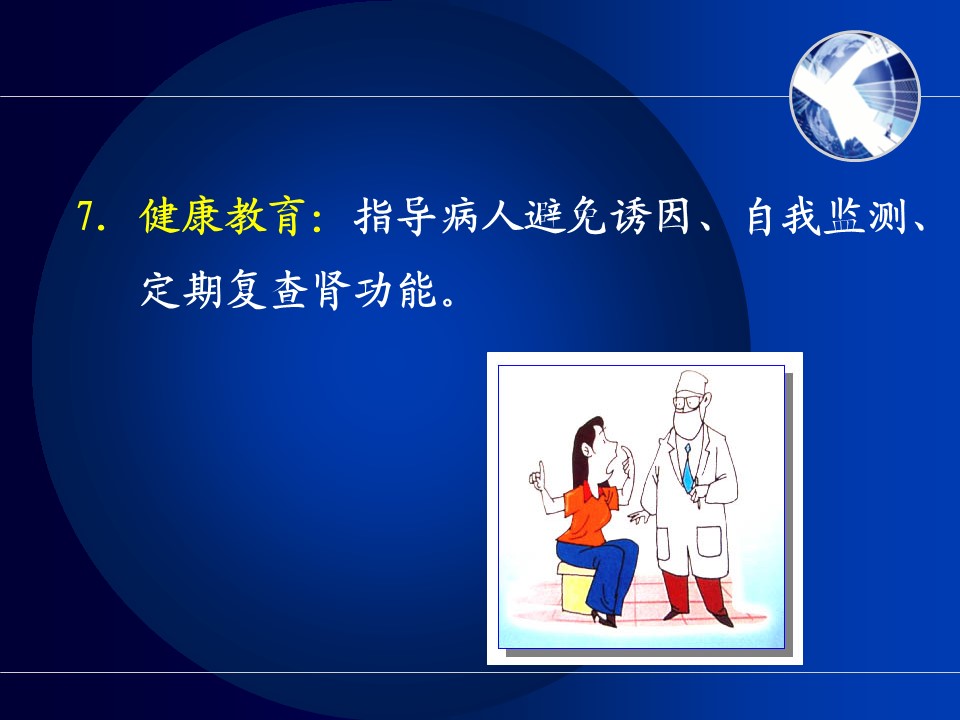 7. 健康教育：指导病人避免诱因、自我监测、定期复查肾功能。